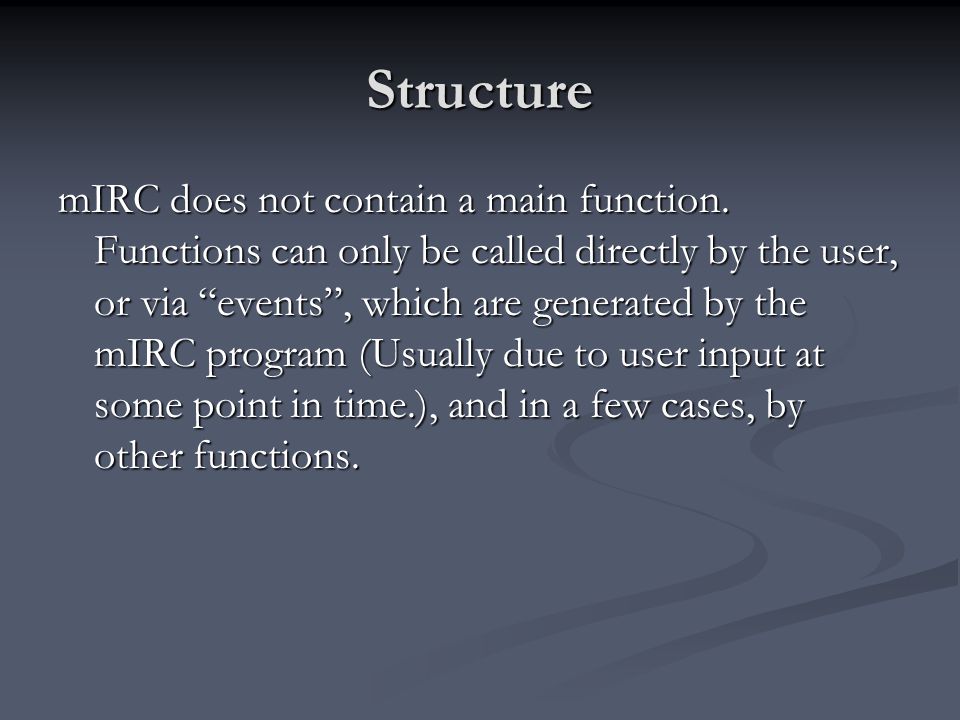 Structure

mIRC does not contain a main function. Functions can only be called directly by the user, or via “events”, which are generated by the mIRC program (Usually due to user input at some point in time.), and in a few cases, by other functions.